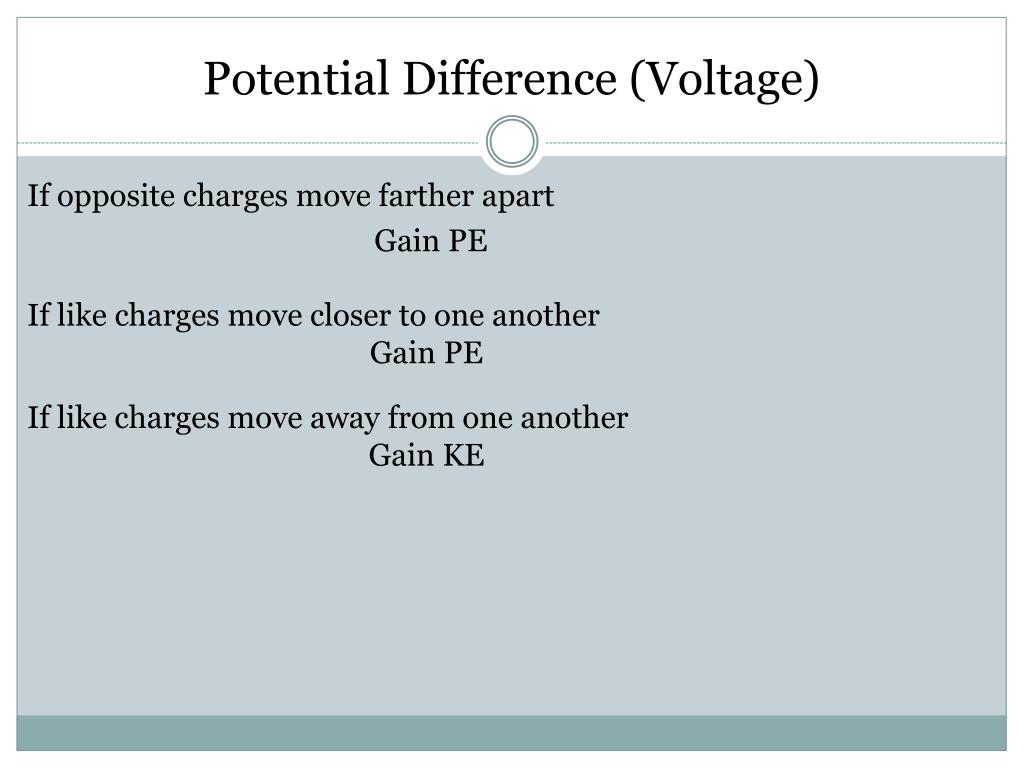 Potential Difference (Voltage)

If opposite charges move farther apart

Gain PE

If like charges move closer to one another

Gain PE

If like charges move away from one another

Gain KE